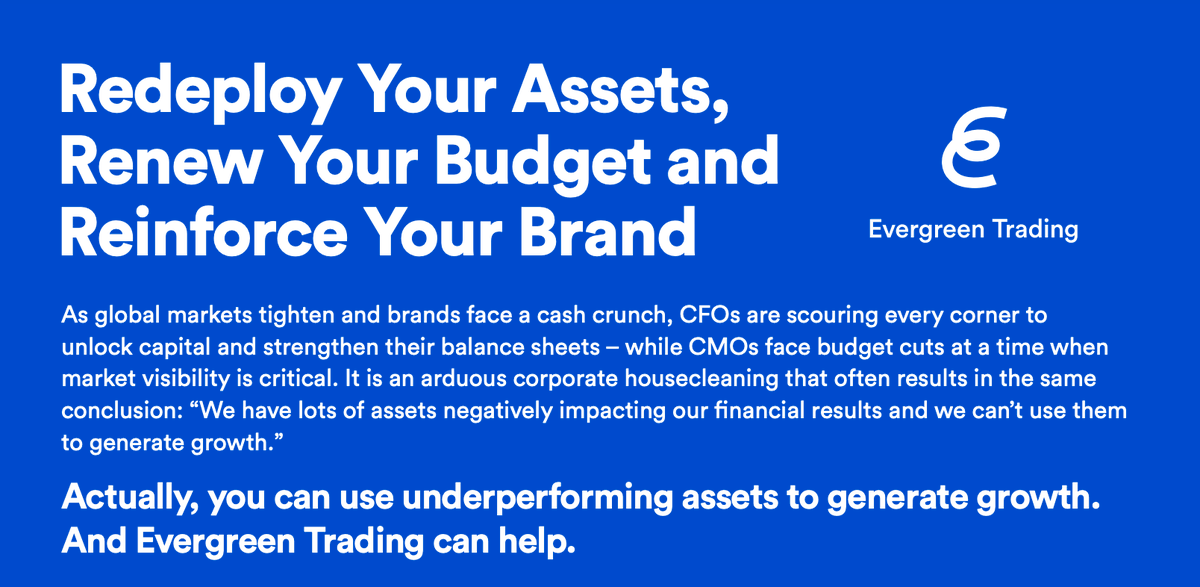 Redeploy Your Assets, Renew Your Budget and Reinforce Your Brand

Evergreen Trading

As global markets tighten and brands face a cash crunch, CFOs are scouring every corner to unlock capital and strengthen their balance sheets – while CMOs face budget cuts at a time when market visibility is critical. It is an arduous corporate housecleaning that often results in the same conclusion: “We have lots of assets negatively impacting our financial results and we can’t use them to generate growth.”

Actually, you can use underperforming assets to generate growth. And Evergreen Trading can help.